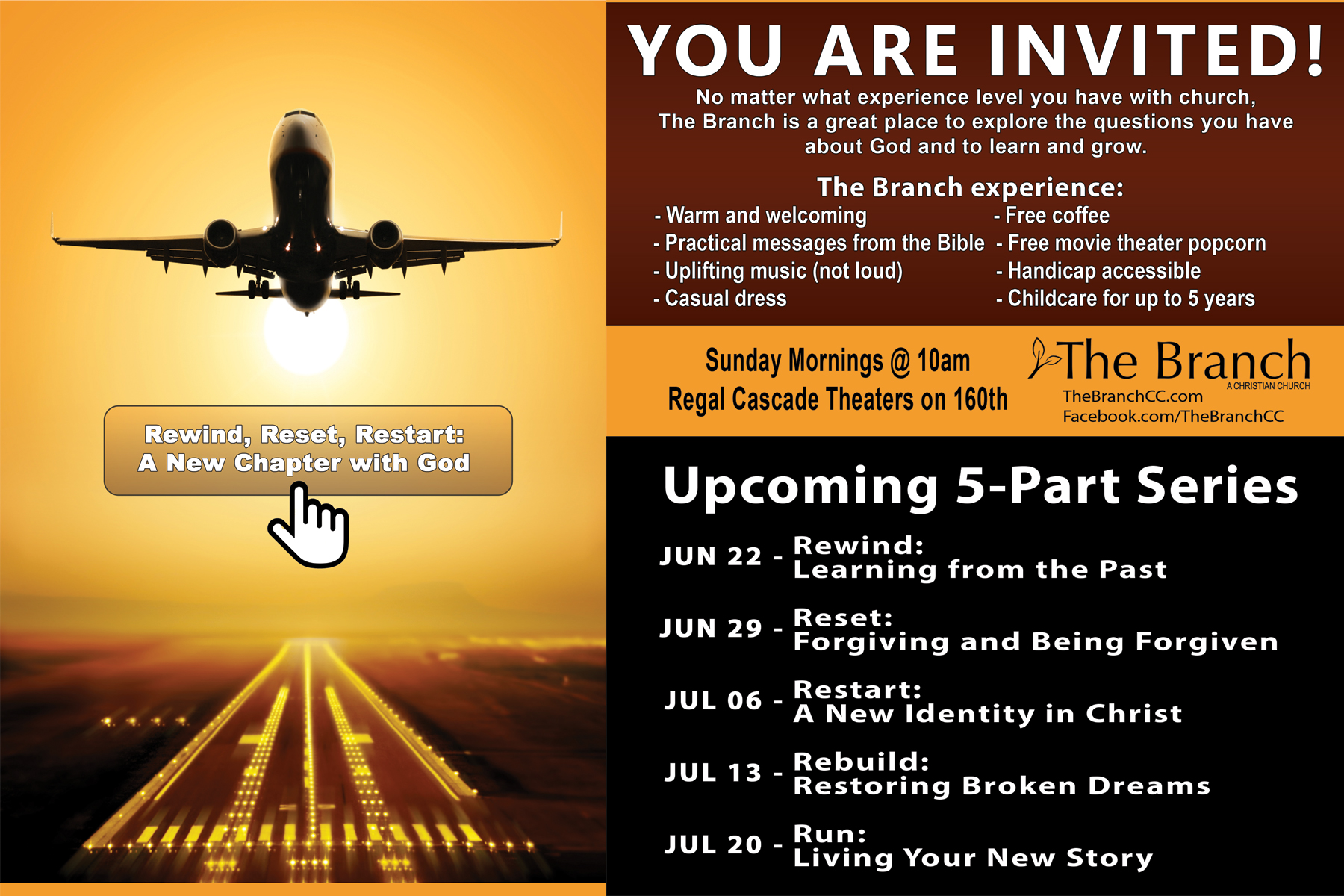 Rewind, Reset, Restart:
A New Chapter with God

YOU ARE INVITED!

No matter what experience level you have with church, The Branch is a great place to explore the questions you have about God and to learn and grow.

The Branch experience:

- Warm and welcoming
- Practical messages from the Bible
- Uplifting music (not loud)
- Casual dress

- Free coffee
- Free movie theater popcorn
- Handicap accessible
- Childcare for up to 5 years

Sunday Mornings @ 10am
Regal Cascade Theaters on 160th

The Branch
A CHRISTIAN CHURCH
TheBranchCC.com
Facebook.com/TheBranchCC

Upcoming 5-Part Series

JUN 22 - Rewind: Learning from the Past

JUN 29 - Reset: Forgiving and Being Forgiven

JUL 06 - Restart: A New Identity in Christ

JUL 13 - Rebuild: Restoring Broken Dreams

JUL 20 - Run: Living Your New Story